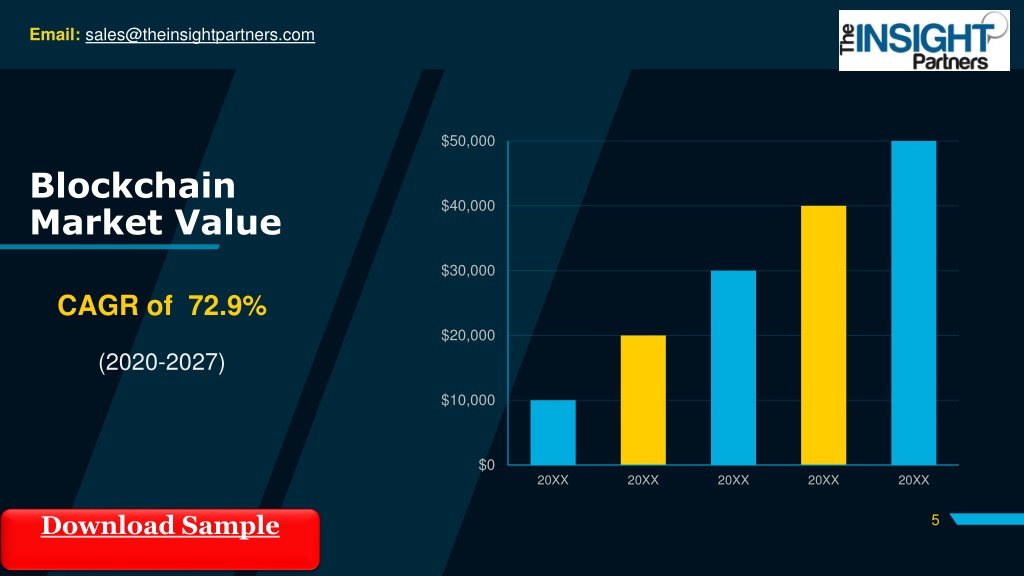 Email: sales@theinsightpartners.com

The INSIGHT Partners

Blockchain Market Value

CAGR of 72.9%

(2020-2027)

$50,000
$40,000
$30,000
$20,000
$10,000
$0

20XX 20XX 20XX 20XX 20XX

Download Sample

5